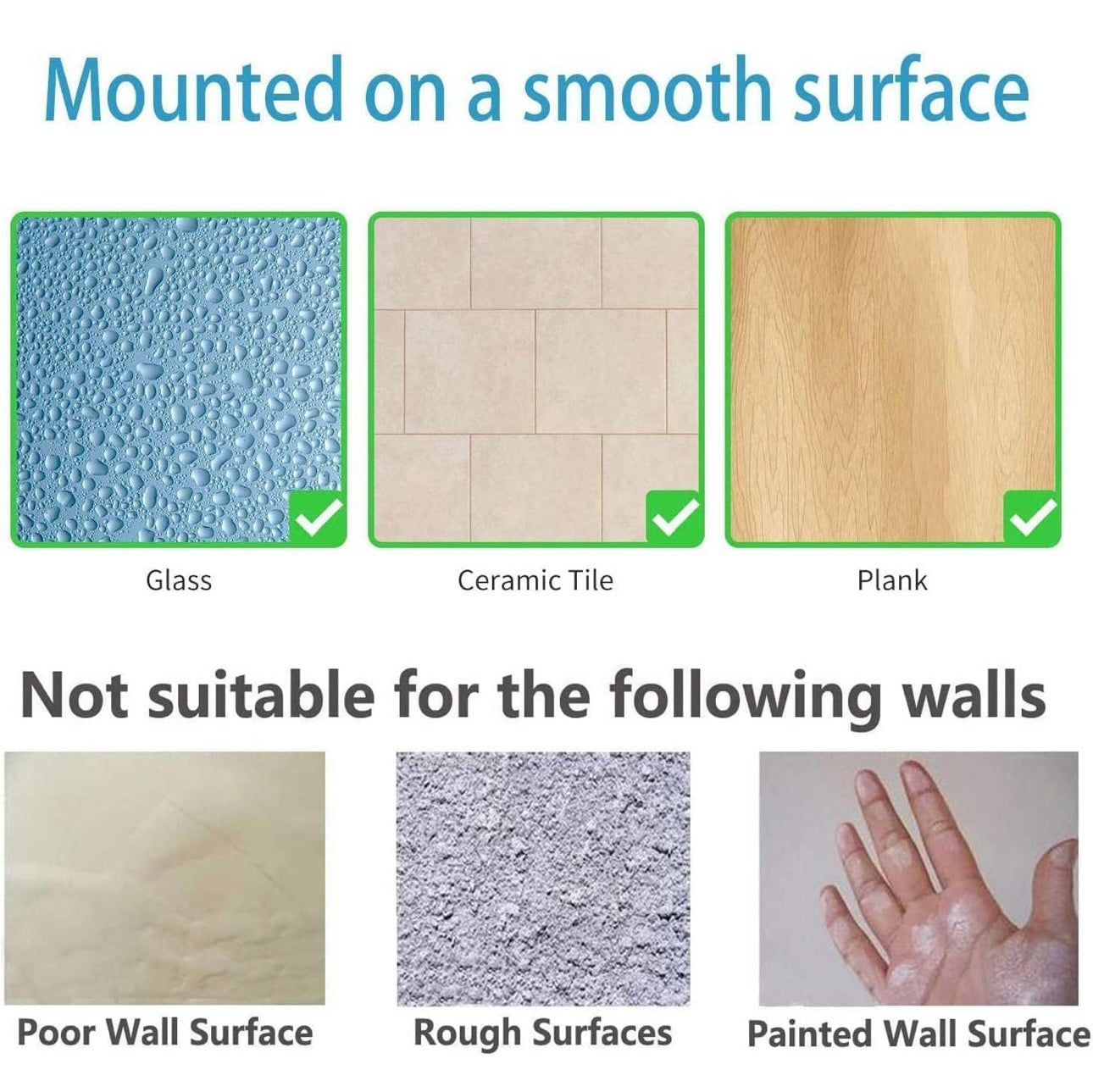 Mounted on a smooth surface

Glass

Ceramic Tile

Plank

Not suitable for the following walls

Poor Wall Surface

Rough Surfaces

Painted Wall Surface